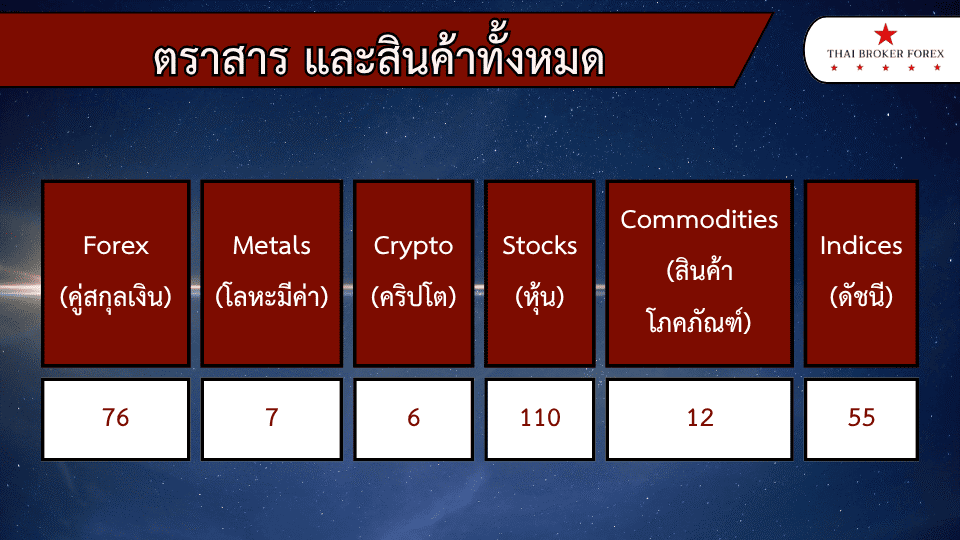 ตราสาร และสินค้าทั้งหมด

THAI BROKER FOREX

| Forex (คู่สกุลเงิน) | Metals (โลหะมีค่า) | Crypto (คริปโต) | Stocks (หุ้น) | Commodities (สินค้าโภคภัณฑ์) | Indices (ดัชนี) |
|---|---|---|---|---|---|
| 76 | 7 | 6 | 110 | 12 | 55 |